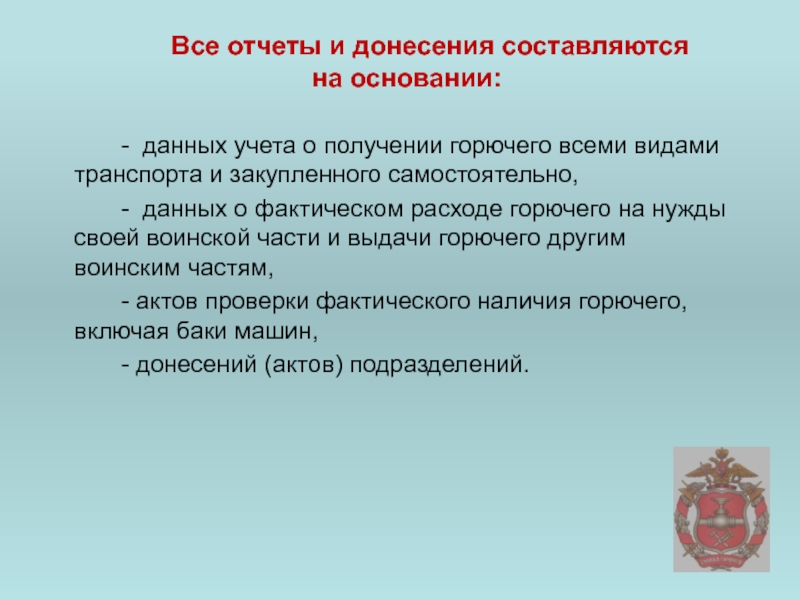 Все отчеты и донесения составляются на основании:

- данных учета о получении горючего всеми видами транспорта и закупленного самостоятельно,

- данных о фактическом расходе горючего на нужды своей воинской части и выдачи горючего другим воинским частям,

- актов проверки фактического наличия горючего, включая баки машин,

- донесений (актов) подразделений.